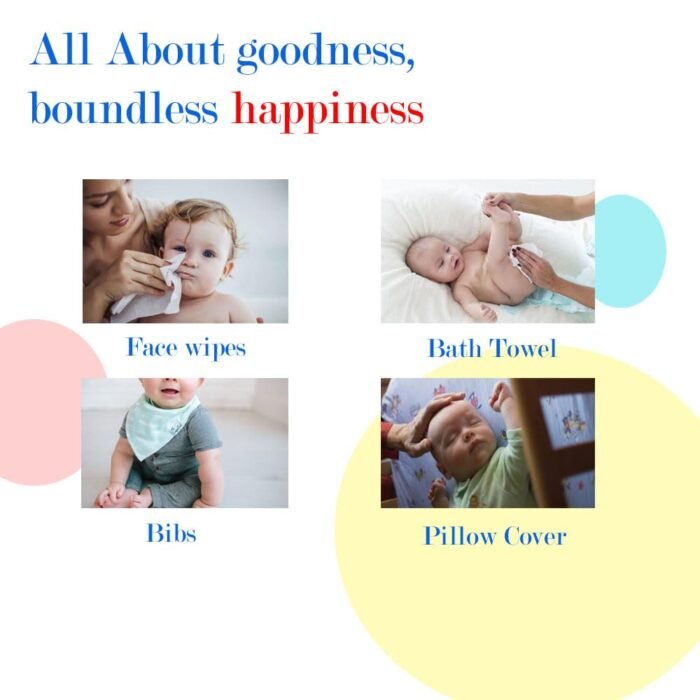 All About goodness, boundless happiness

Face wipes

Bath Towel

Bibs

Pillow Cover